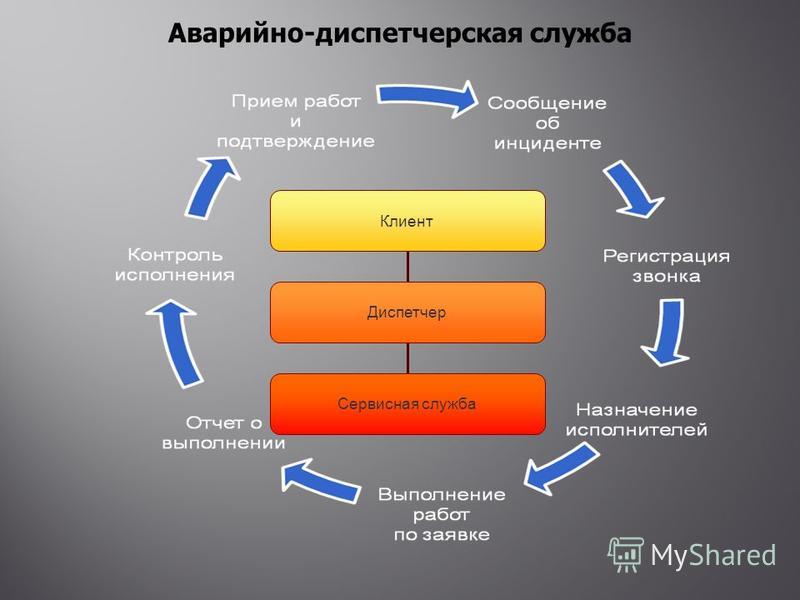 Аварийно-диспетчерская служба

Прием работ и подтверждение

Сообщение об инциденте

Регистрация звонка

Назначение исполнителей

Выполнение работ по заявке

Отчет о выполнении

Контроль исполнения

Клиент

Диспетчер

Сервисная служба

MyShared